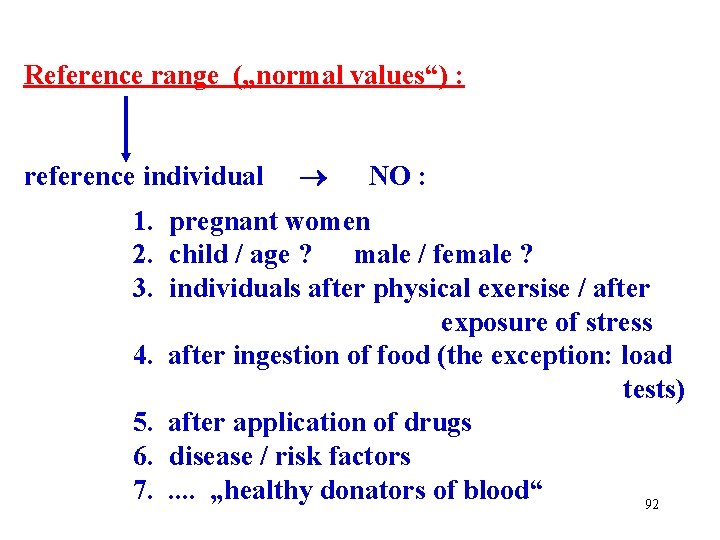 Reference range („normal values“) :

reference individual → NO :

1. pregnant women
2. child / age ? male / female ?
3. individuals after physical exersise / after exposure of stress
4. after ingestion of food (the exception: load tests)
5. after application of drugs
6. disease / risk factors
7. .... „healthy donators of blood“

92